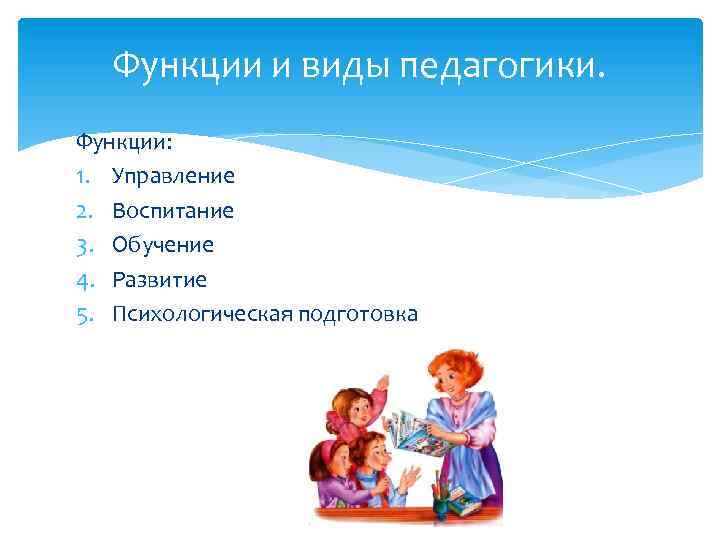 Функции и виды педагогики.

Функции:
1. Управление
2. Воспитание
3. Обучение
4. Развитие
5. Психологическая подготовка